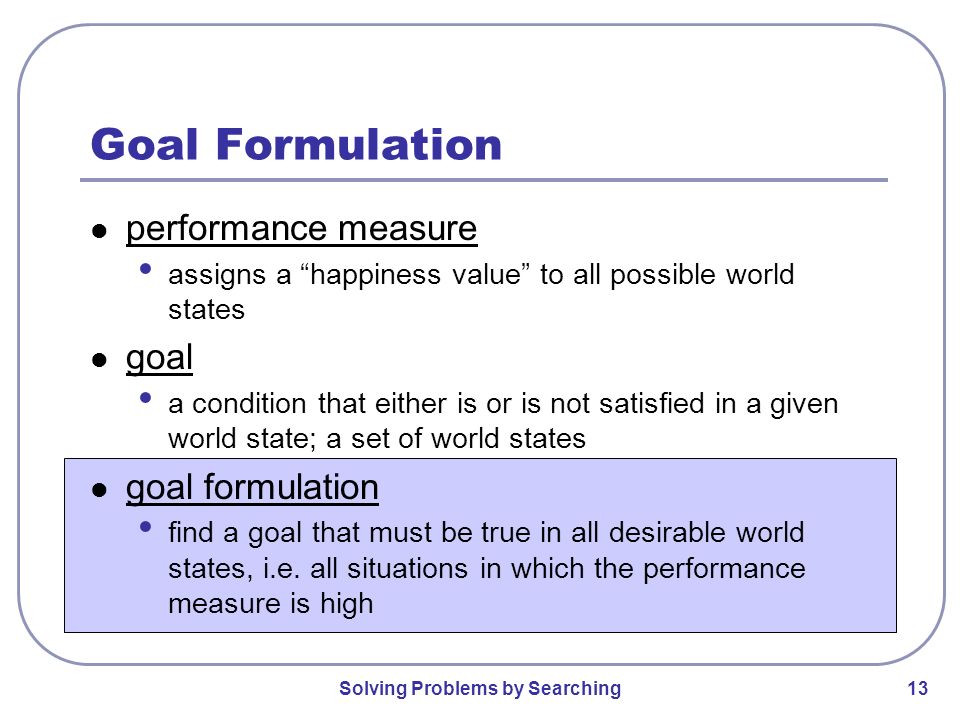 Goal Formulation

- performance measure
  - assigns a “happiness value” to all possible world states
- goal
  - a condition that either is or is not satisfied in a given world state; a set of world states
- goal formulation
  - find a goal that must be true in all desirable world states, i.e. all situations in which the performance measure is high

Solving Problems by Searching

13